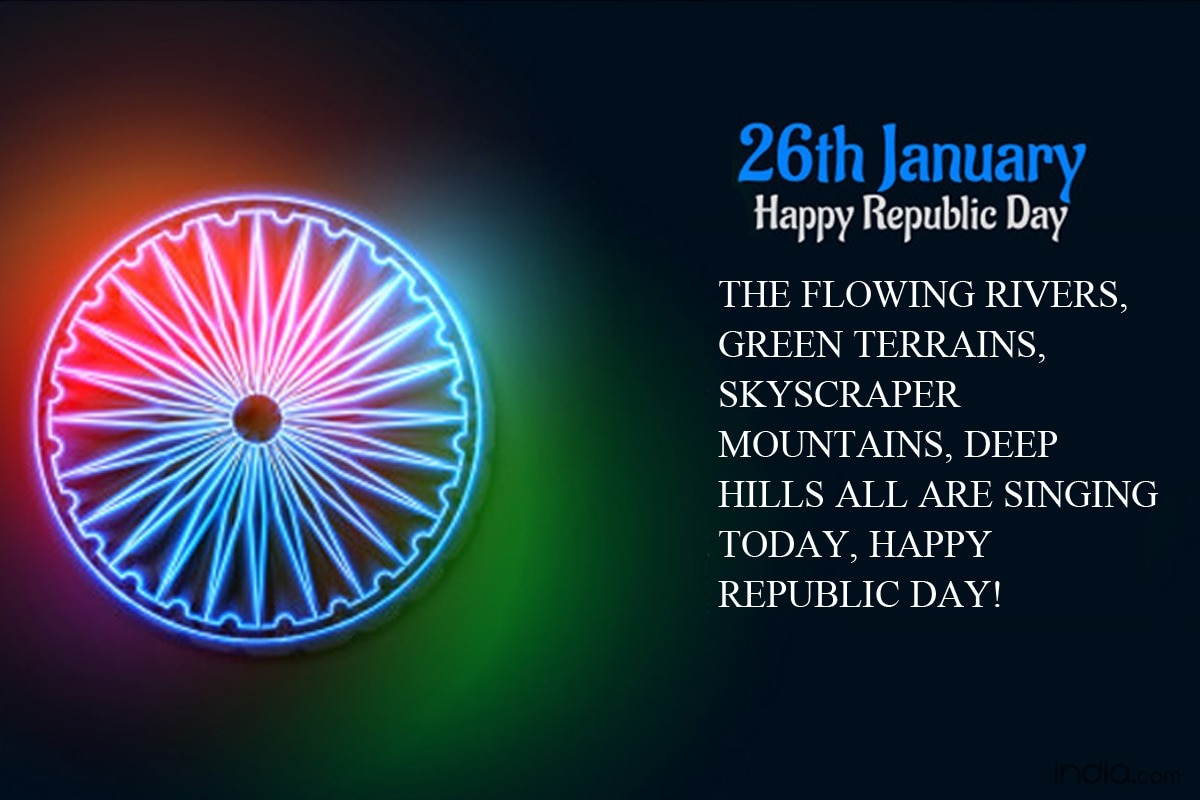 26th January
Happy Republic Day

THE FLOWING RIVERS, GREEN TERRAINS, SKYSCRAPER MOUNTAINS, DEEP HILLS ALL ARE SINGING TODAY, HAPPY REPUBLIC DAY!

india.com